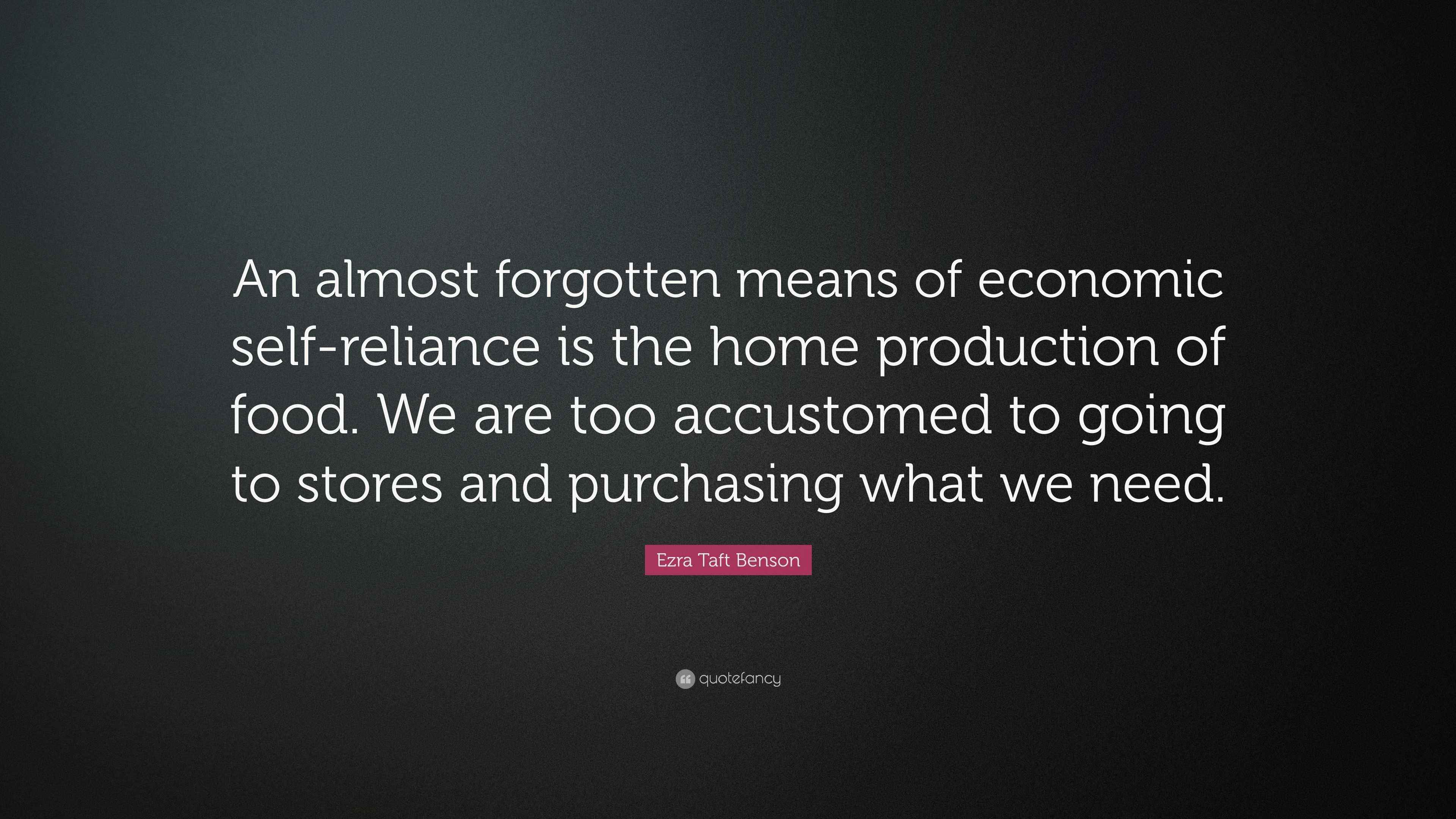 An almost forgotten means of economic self-reliance is the home production of food. We are too accustomed to going to stores and purchasing what we need.

Ezra Taft Benson

quotefancy